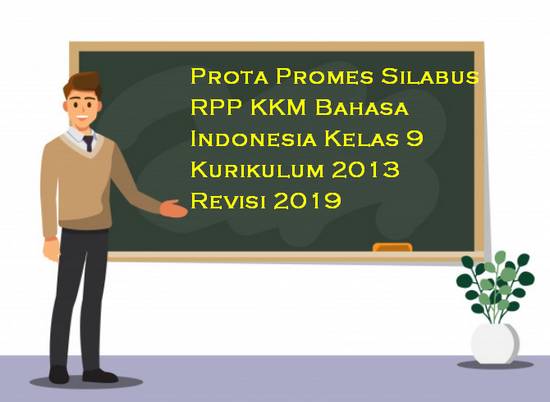 Prota Promes Silabus RPP KKM Bahasa Indonesia Kelas 9 Kurikulum 2013 Revisi 2019